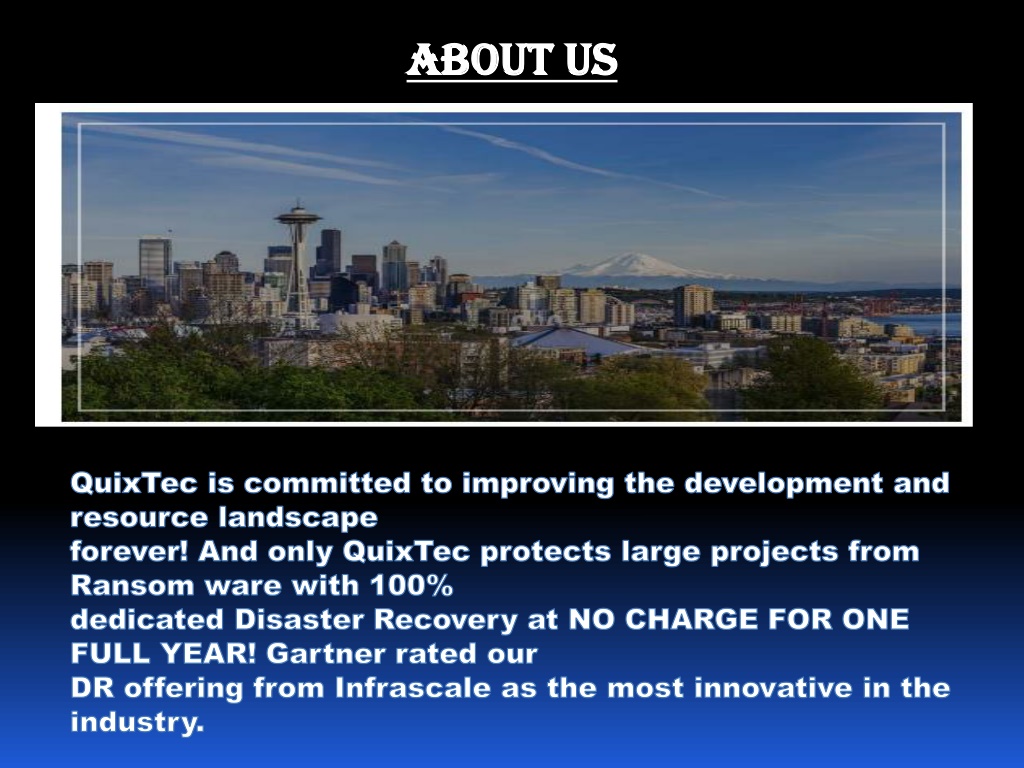 ABOUT US

QuixTec is committed to improving the development and resource landscape forever! And only QuixTec protects large projects from Ransom ware with 100% dedicated Disaster Recovery at NO CHARGE FOR ONE FULL YEAR! Gartner rated our DR offering from Infrascale as the most innovative in the industry.